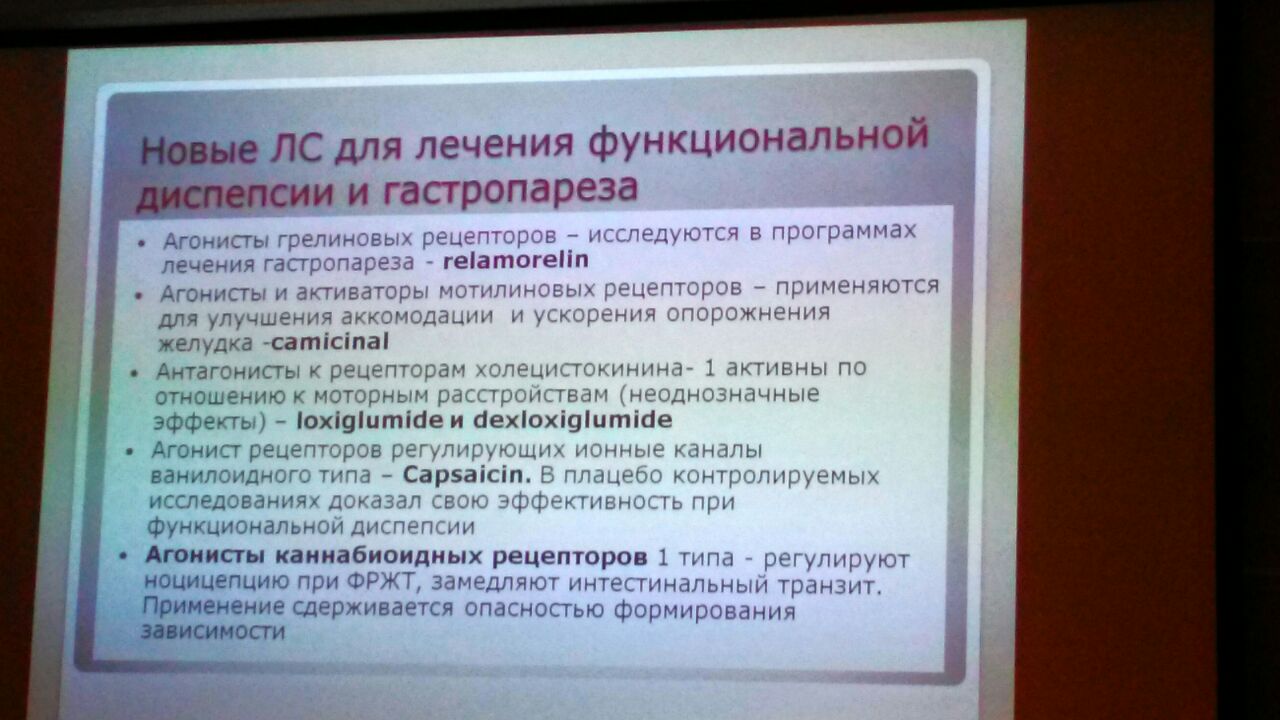 Новые ЛС для лечения функциональной диспепсии и гастропареза

• Агонисты грелиновых рецепторов – исследуются в программах лечения гастропареза - relamorelin
• Агонисты и активаторы мотилиновых рецепторов – применяются для улучшения аккомодации и ускорения опорожнения желудка -camicinal
• Антагонисты к рецепторам холецистокинина- 1 активны по отношению к моторным расстройствам (неоднозначные эффекты) – loxiglumide и dexloxiglumide
• Агонист рецепторов регулирующих ионные каналы ванилоидного типа – Capsaicin. В плацебо контролируемых исследованиях доказал свою эффективность при функциональной диспепсии
• Агонисты каннабиоидных рецепторов 1 типа - регулируют ноцицепцию при ФРЖТ, замедляют интестинальный транзит. Применение сдерживается опасностью формирования зависимости